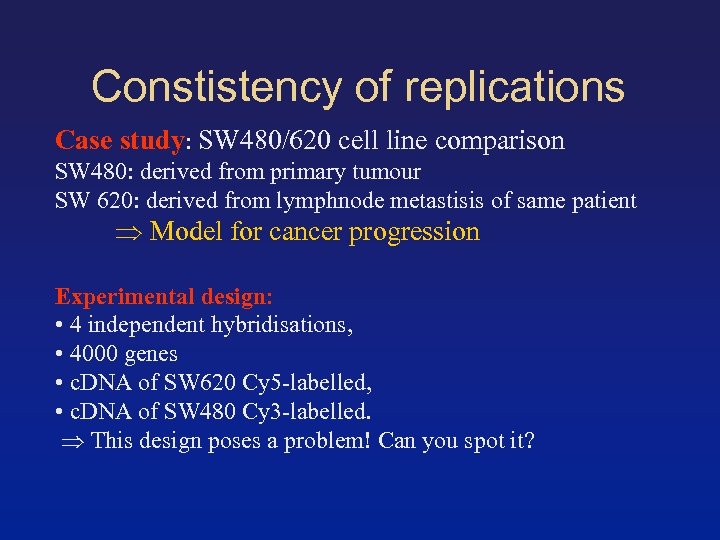 Constistency of replications

Case study: SW480/620 cell line comparison
SW480: derived from primary tumour
SW 620: derived from lymphnode metastisis of same patient
$\Rightarrow$ Model for cancer progression

Experimental design:
• 4 independent hybridisations,
• 4000 genes
• cDNA of SW620 Cy5-labelled,
• cDNA of SW480 Cy3-labelled.
$\Rightarrow$ This design poses a problem! Can you spot it?